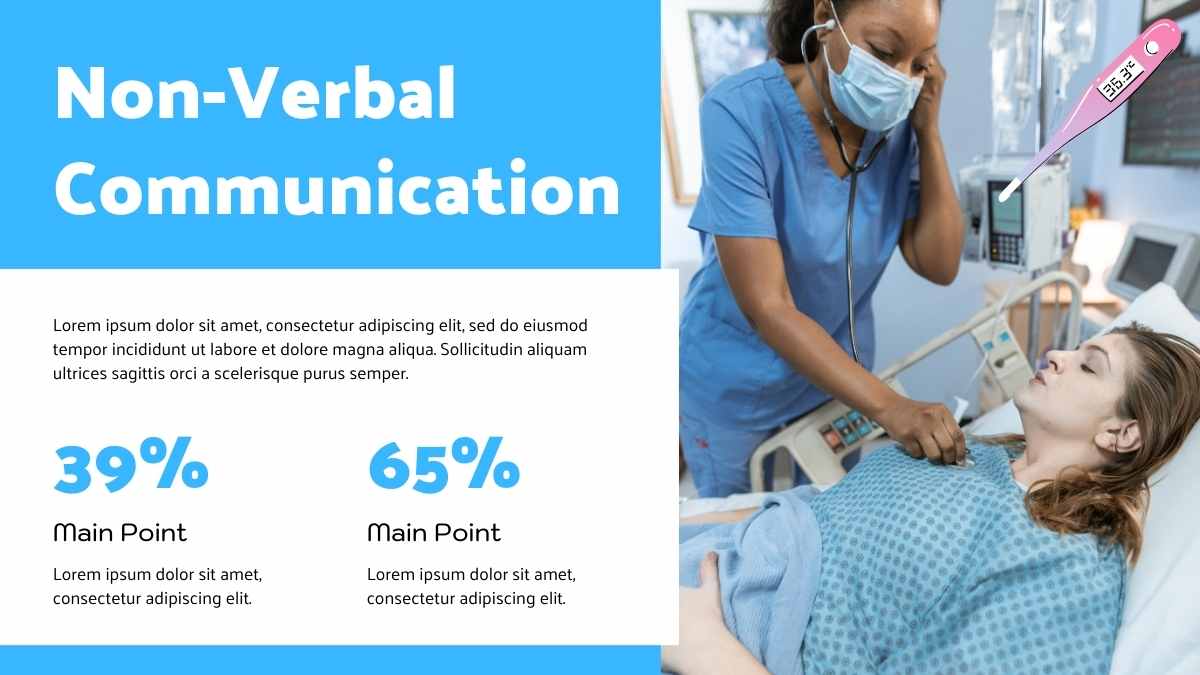 Non-Verbal Communication

Lorem ipsum dolor sit amet, consectetur adipiscing elit, sed do eiusmod tempor incididunt ut labore et dolore magna aliqua. Sollicitudin aliquam ultrices sagittis orci a scelerisque purus semper.

39%

Main Point

Lorem ipsum dolor sit amet, consectetur adipiscing elit.

65%

Main Point

Lorem ipsum dolor sit amet, consectetur adipiscing elit.

35.3°C